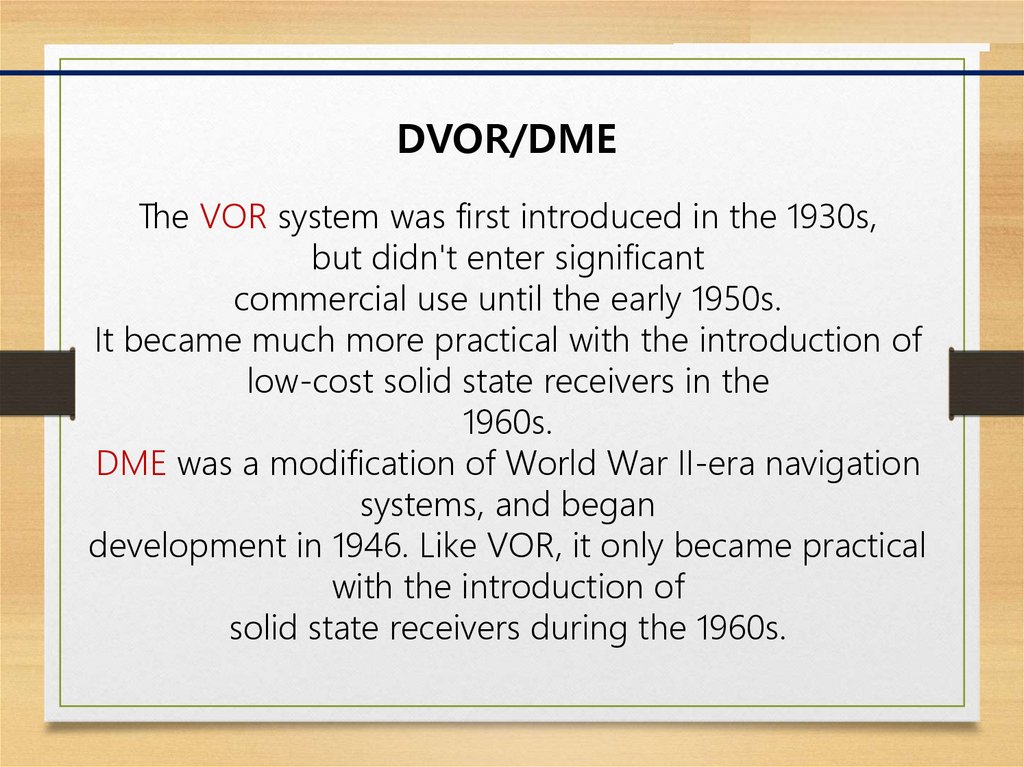 DVOR/DME

The VOR system was first introduced in the 1930s, but didn't enter significant commercial use until the early 1950s. It became much more practical with the introduction of low-cost solid state receivers in the 1960s. DME was a modification of World War II-era navigation systems, and began development in 1946. Like VOR, it only became practical with the introduction of solid state receivers during the 1960s.